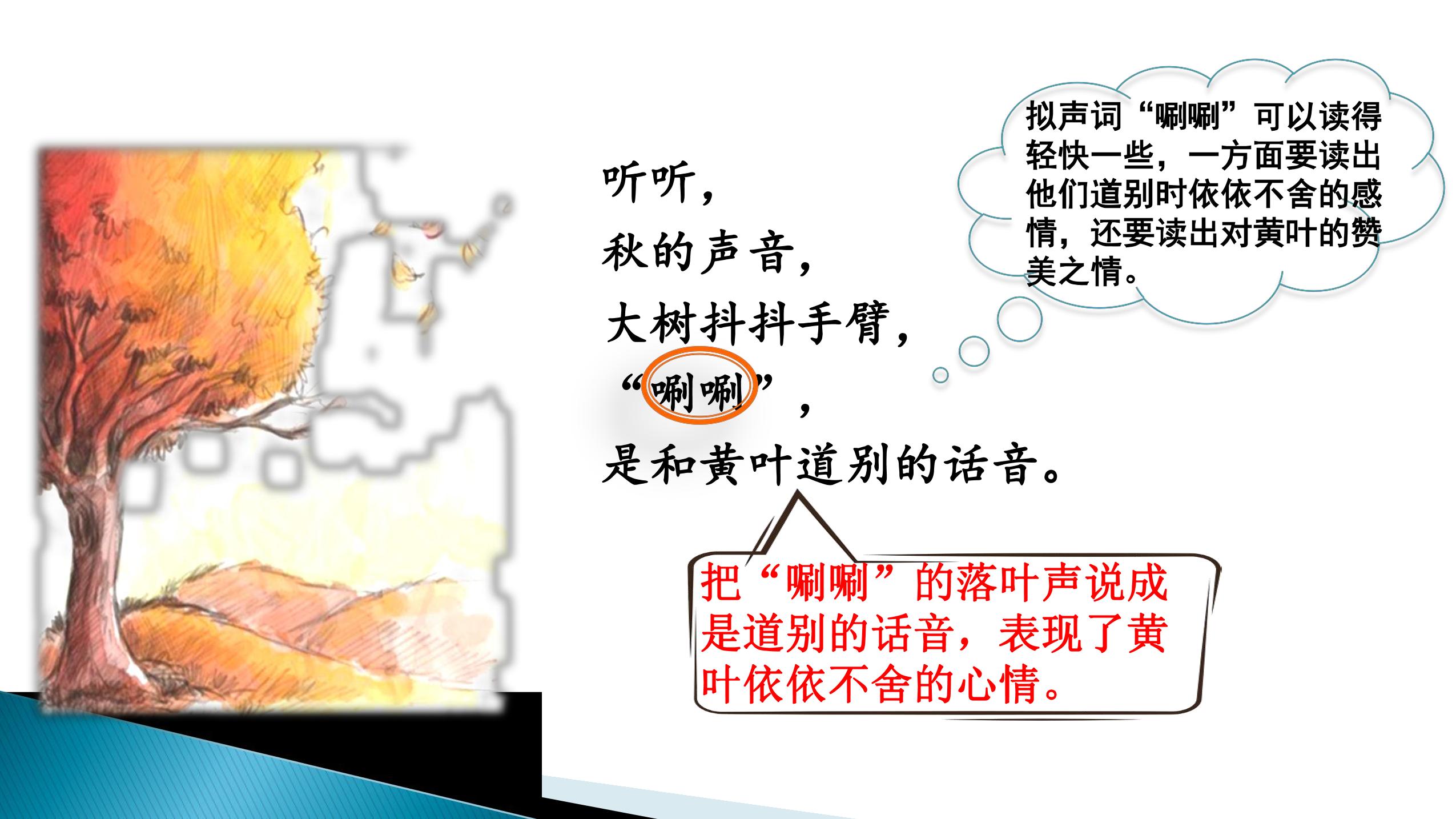 听听，
秋的声音，
大树抖抖手臂，
“唰唰”，
是和黄叶道别的话音。

拟声词“唰唰”可以读得轻快一些，一方面要读出他们道别时依依不舍的感情，还要读出对黄叶的赞美之情。

把“唰唰”的落叶声说成是道别的话音，表现了黄叶依依不舍的心情。